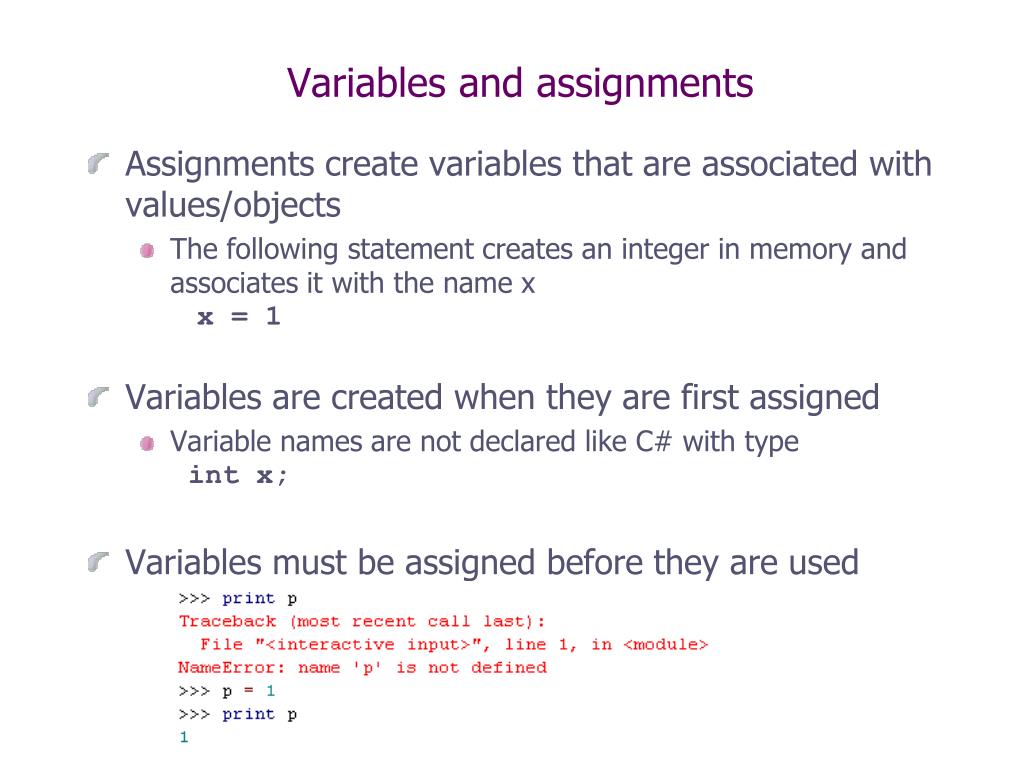 Variables and assignments

Assignments create variables that are associated with values/objects

The following statement creates an integer in memory and associates it with the name x
x = 1

Variables are created when they are first assigned

Variable names are not declared like C# with type
int x;

Variables must be assigned before they are used

>>> print p
Traceback (most recent call last):
  File "<interactive input>", line 1, in <module>
NameError: name 'p' is not defined
>>> p = 1
>>> print p
1